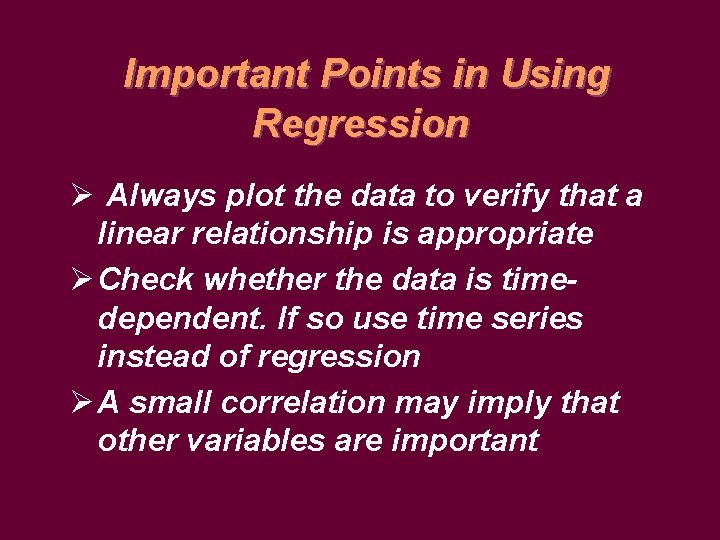 Important Points in Using Regression

➢ Always plot the data to verify that a linear relationship is appropriate

➢ Check whether the data is time-dependent. If so use time series instead of regression

➢ A small correlation may imply that other variables are important